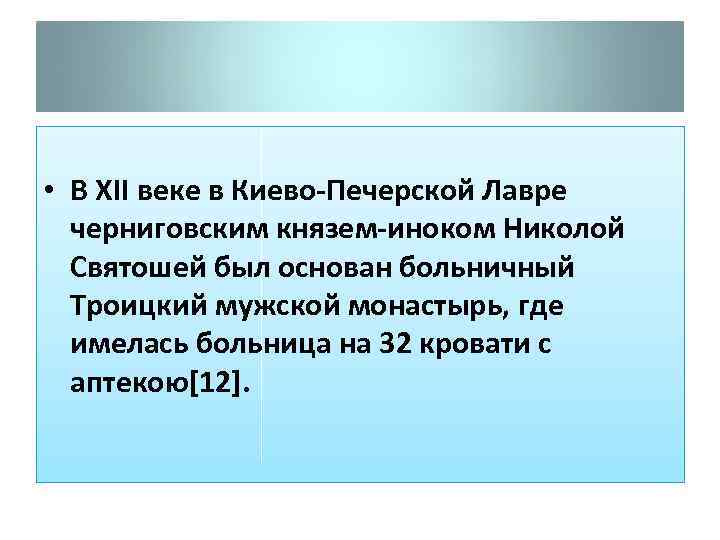 • В XII веке в Киево-Печерской Лавре черниговским князем-иноком Николой Святошей был основан больничный Троицкий мужской монастырь, где имелась больница на 32 кровати с аптекою[12].